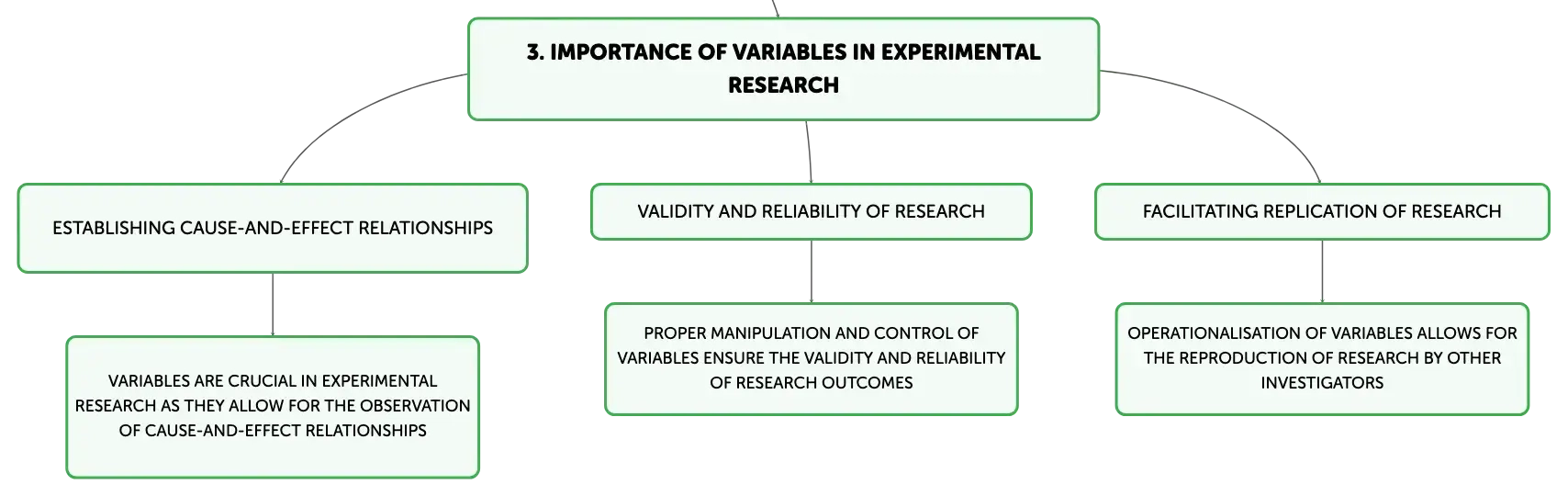 3. IMPORTANCE OF VARIABLES IN EXPERIMENTAL RESEARCH

ESTABLISHING CAUSE-AND-EFFECT RELATIONSHIPS

VARIABLES ARE CRUCIAL IN EXPERIMENTAL RESEARCH AS THEY ALLOW FOR THE OBSERVATION OF CAUSE-AND-EFFECT RELATIONSHIPS

VALIDITY AND RELIABILITY OF RESEARCH

PROPER MANIPULATION AND CONTROL OF VARIABLES ENSURE THE VALIDITY AND RELIABILITY OF RESEARCH OUTCOMES

FACILITATING REPLICATION OF RESEARCH

OPERATIONALISATION OF VARIABLES ALLOWS FOR THE REPRODUCTION OF RESEARCH BY OTHER INVESTIGATORS